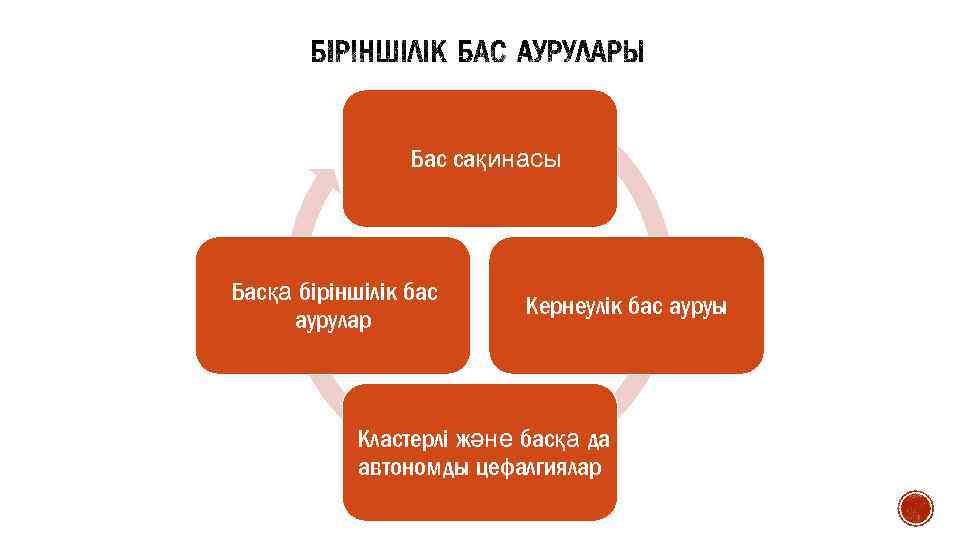 БІРІНШІЛІК БАС АУРУЛАРЫ

Бас сақинасы

Басқа біріншілік бас аурулар

Кернеулік бас ауруы

Кластерлі және басқа да автономды цефалгиялар